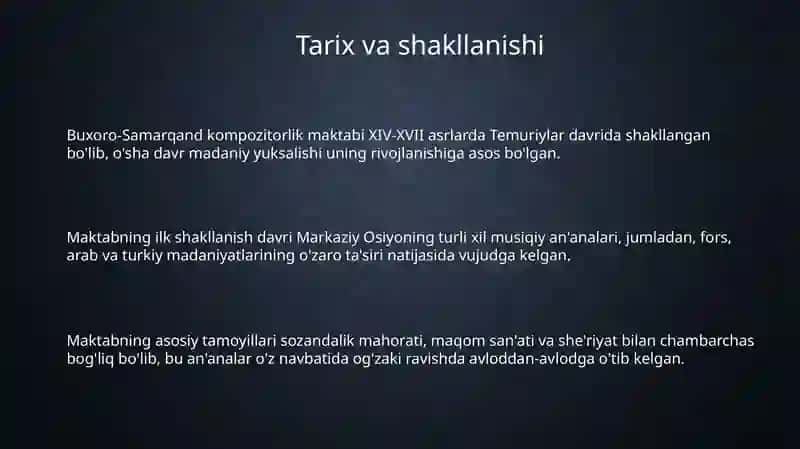 Tarix va shakllanishi

Buxoro-Samarqand kompozitorlik maktabi XIV-XVII asrlarda Temuriylar davrida shakllangan bo'lib, o'sha davr madaniy yuksalishi uning rivojlanishiga asos bo'lgan.

Maktabning ilk shakllanish davri Markaziy Osiyoning turli xil musiqiy an'analari, jumladan, fors, arab va turkiy madaniyatlarining o'zaro ta'siri natijasida vujudga kelgan.

Maktabning asosiy tamoyillari sozandalik mahorati, maqom san'ati va she'riyat bilan chambarchas bog'liq bo'lib, bu an'analar o'z navbatida og'zaki ravishda avloddan-avlodga o'tib kelgan.